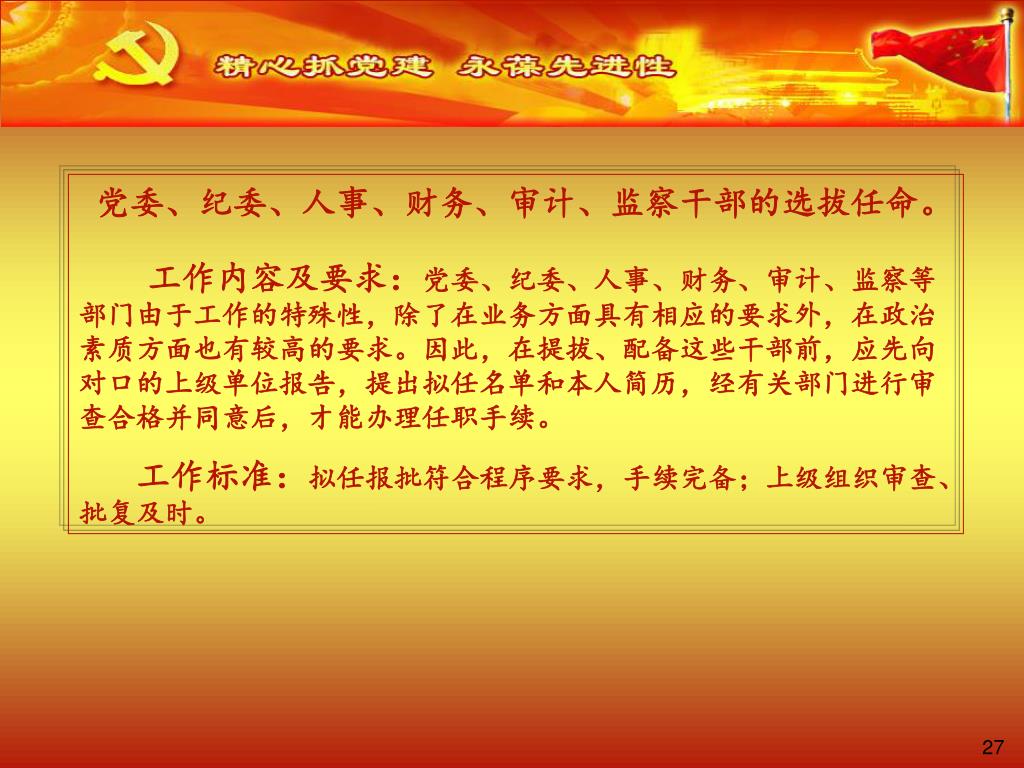 精心抓党建 永葆先进性

党委、纪委、人事、财务、审计、监察干部的选拔任命。

工作内容及要求：党委、纪委、人事、财务、审计、监察等部门由于工作的特殊性，除了在业务方面具有相应的要求外，在政治素质方面也有较高的要求。因此，在提拔、配备这些干部前，应先向对口的上级单位报告，提出拟任名单和本人简历，经有关部门进行审查合格并同意后，才能办理任职手续。

工作标准：拟任报批符合程序要求，手续完备；上级组织审查、批复及时。

27